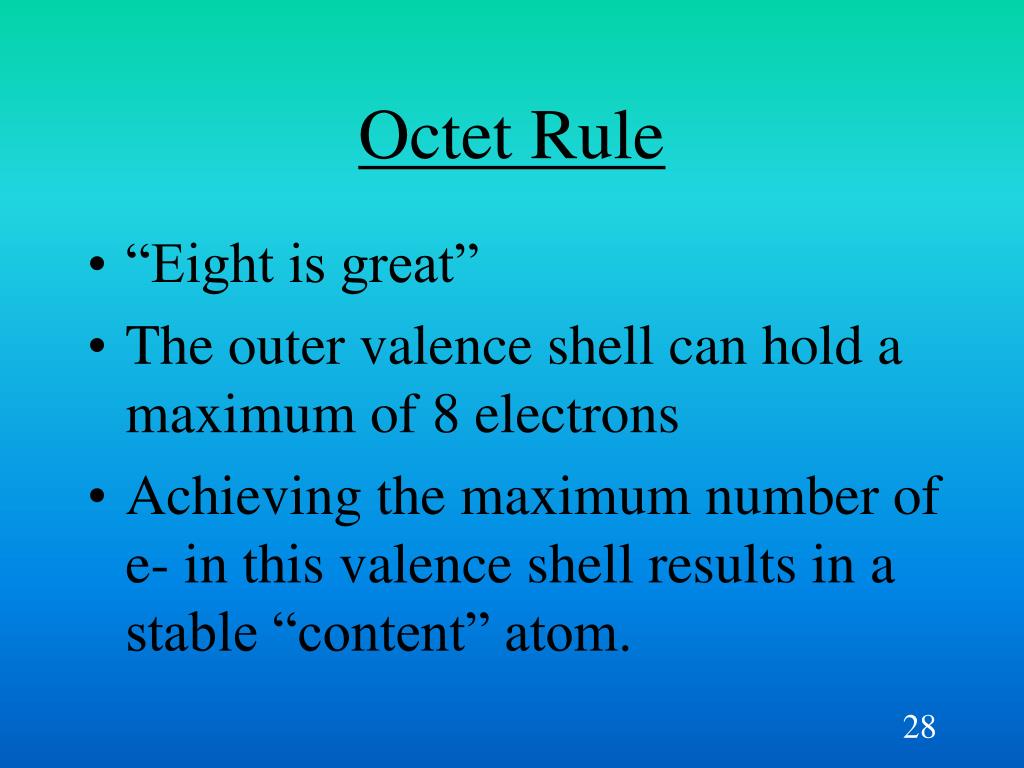 Octet Rule

• “Eight is great”
• The outer valence shell can hold a maximum of 8 electrons
• Achieving the maximum number of e- in this valence shell results in a stable “content” atom.

28